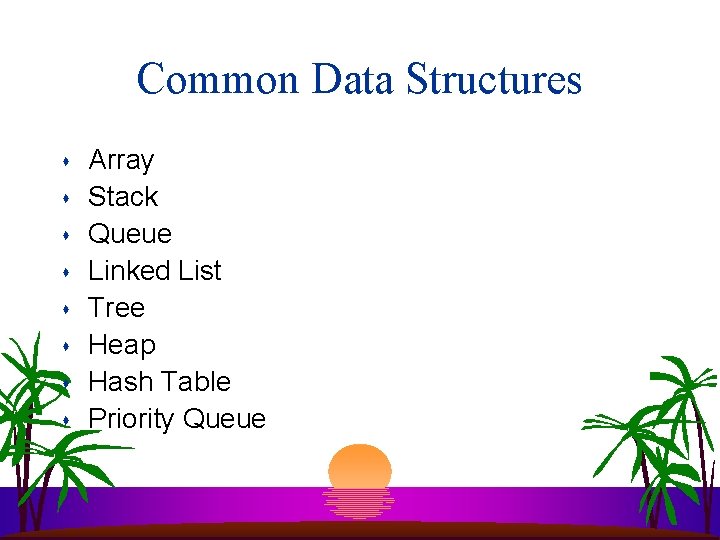 Common Data Structures

- Array
- Stack
- Queue
- Linked List
- Tree
- Heap
- Hash Table
- Priority Queue